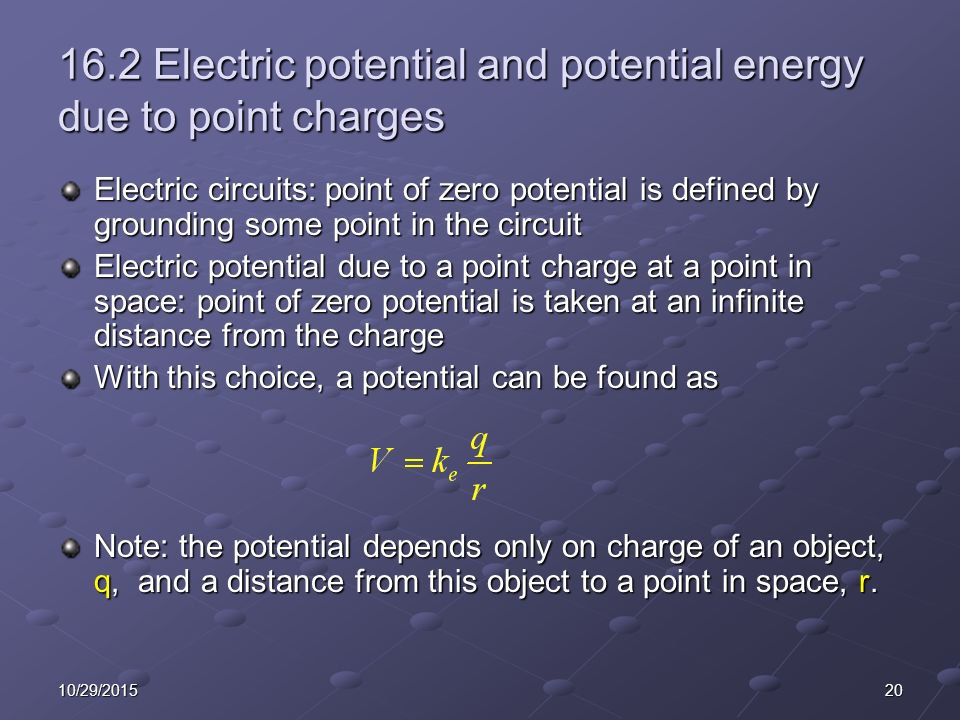 16.2 Electric potential and potential energy due to point charges

Electric circuits: point of zero potential is defined by grounding some point in the circuit

Electric potential due to a point charge at a point in space: point of zero potential is taken at an infinite distance from the charge

With this choice, a potential can be found as

$V = k_e \frac{q}{r}$

Note: the potential depends only on charge of an object, q, and a distance from this object to a point in space, r.

10/29/2015

20